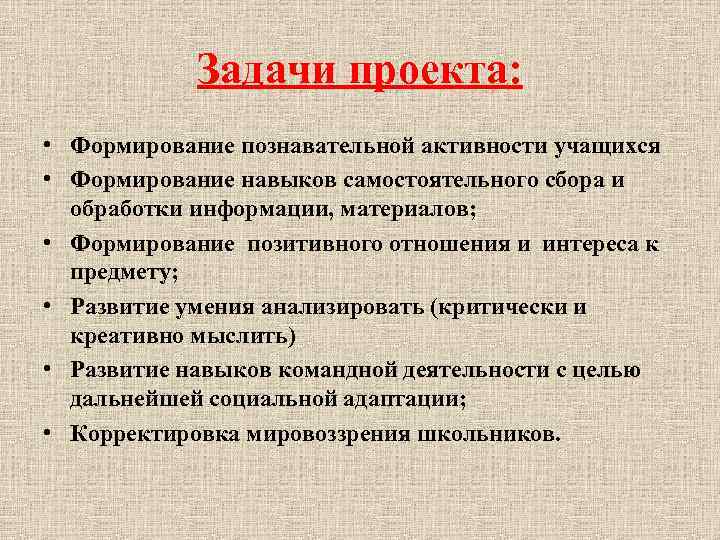 Задачи проекта:

• Формирование познавательной активности учащихся
• Формирование навыков самостоятельного сбора и обработки информации, материалов;
• Формирование позитивного отношения и интереса к предмету;
• Развитие умения анализировать (критически и креативно мыслить)
• Развитие навыков командной деятельности с целью дальнейшей социальной адаптации;
• Корректировка мировоззрения школьников.